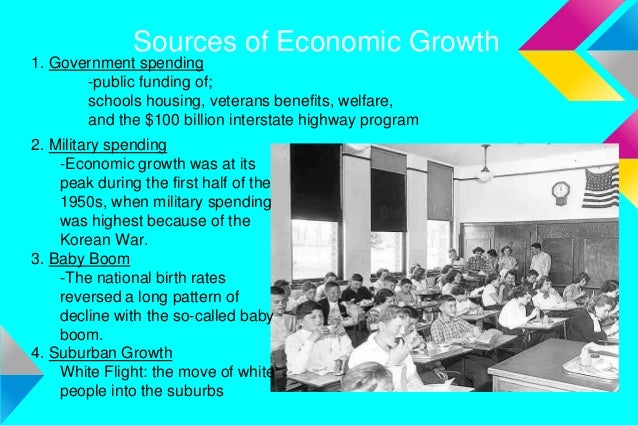 Sources of Economic Growth

1. Government spending
-public funding of;
schools housing, veterans benefits, welfare, and the $100 billion interstate highway program

2. Military spending
-Economic growth was at its peak during the first half of the 1950s, when military spending was highest because of the Korean War.

3. Baby Boom
-The national birth rates reversed a long pattern of decline with the so-called baby boom.

4. Suburban Growth
White Flight: the move of white people into the suburbs